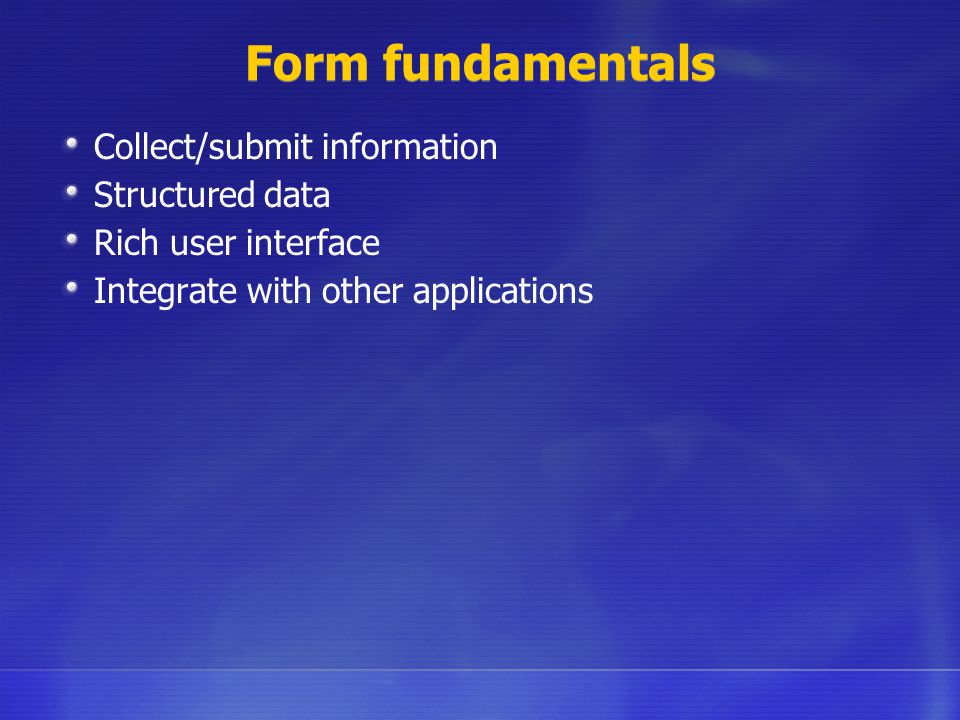 Form fundamentals

- Collect/submit information
- Structured data
- Rich user interface
- Integrate with other applications